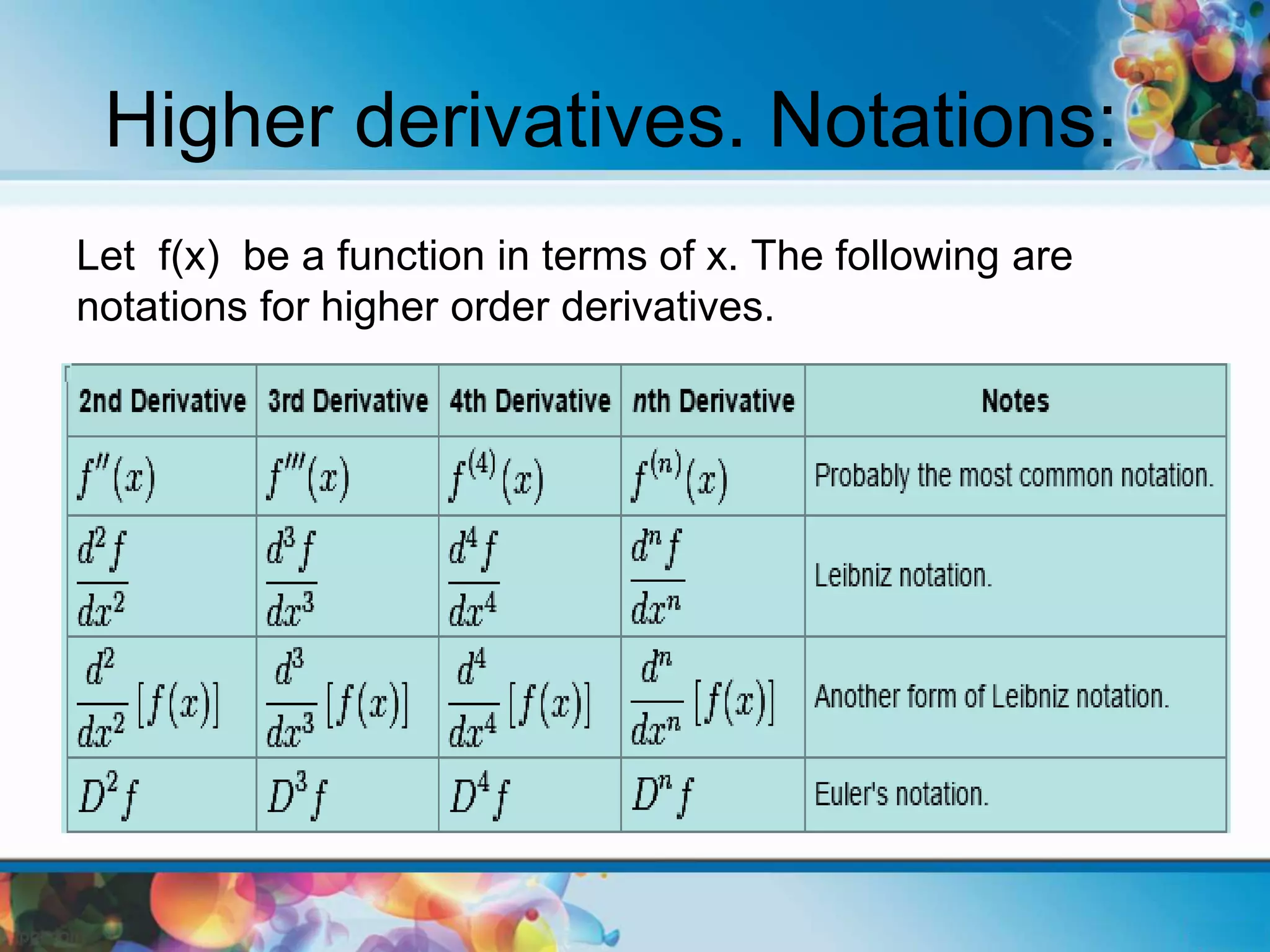 Higher derivatives. Notations:

Let f(x) be a function in terms of x. The following are notations for higher order derivatives.

| 2nd Derivative | 3rd Derivative | 4th Derivative | nth Derivative | Notes |
|---|---|---|---|---|
| $f''(x)$ | $f'''(x)$ | $f^{(4)}(x)$ | $f^{(n)}(x)$ | Probably the most common notation. |
| $\frac{d^2 f}{dx^2}$ | $\frac{d^3 f}{dx^3}$ | $\frac{d^4 f}{dx^4}$ | $\frac{d^n f}{dx^n}$ | Leibniz notation. |
| $\frac{d^2}{dx^2}[f(x)]$ | $\frac{d^3}{dx^3}[f(x)]$ | $\frac{d^4}{dx^4}[f(x)]$ | $\frac{d^n}{dx^n}[f(x)]$ | Another form of Leibniz notation. |
| $D^2 f$ | $D^3 f$ | $D^4 f$ | $D^n f$ | Euler's notation. |